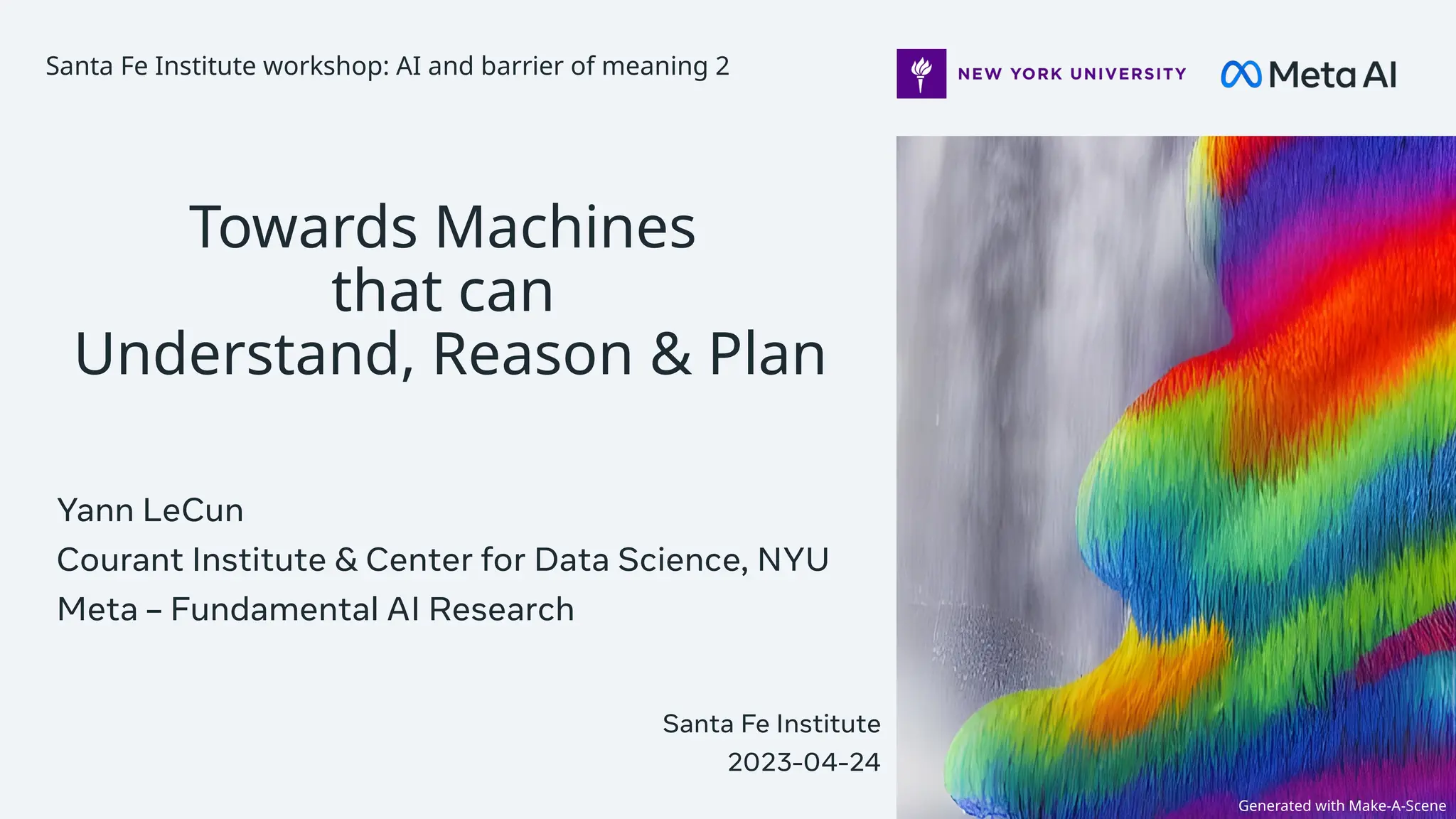 Santa Fe Institute workshop: AI and barrier of meaning 2

NEW YORK UNIVERSITY

Meta AI

Towards Machines
that can
Understand, Reason & Plan

Yann LeCun
Courant Institute & Center for Data Science, NYU
Meta – Fundamental AI Research

Santa Fe Institute
2023-04-24

Generated with Make-A-Scene